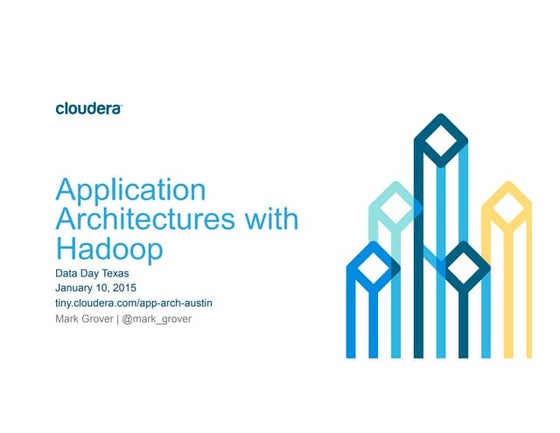 cloudera

Application Architectures with Hadoop

Data Day Texas
January 10, 2015
tiny.cloudera.com/app-arch-austin
Mark Grover | @mark_grover